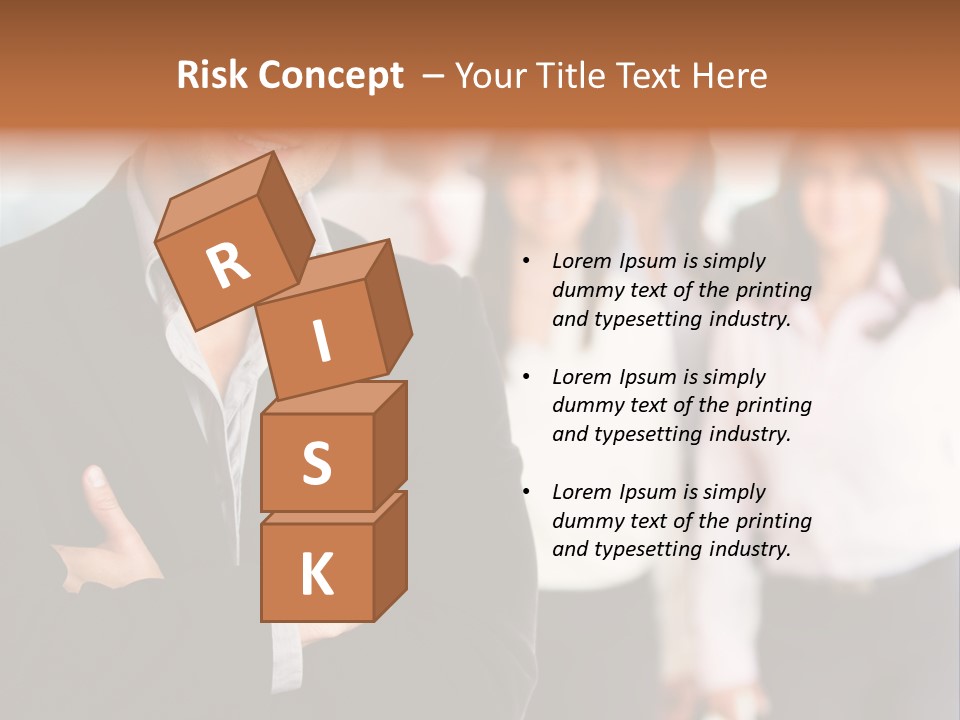 Risk Concept – Your Title Text Here

R
I
S
K

• Lorem Ipsum is simply dummy text of the printing and typesetting industry.

• Lorem Ipsum is simply dummy text of the printing and typesetting industry.

• Lorem Ipsum is simply dummy text of the printing and typesetting industry.